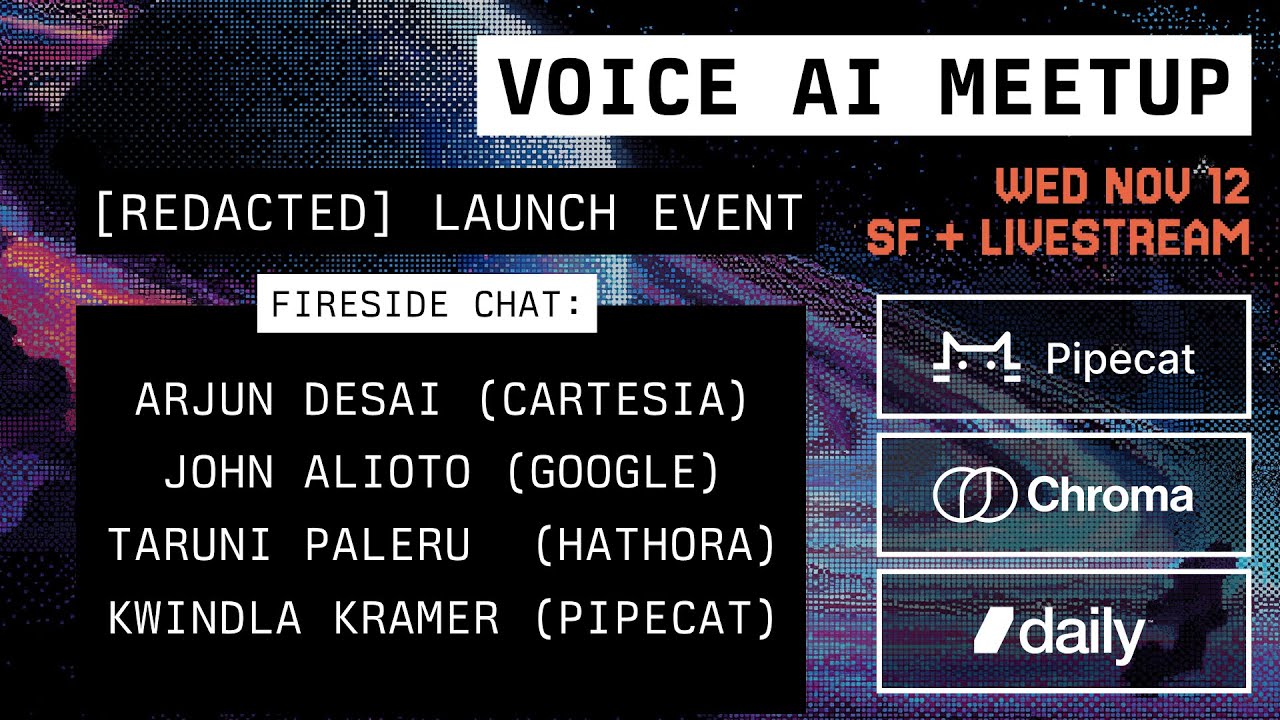 VOICE AI MEETUP

[REDACTED] LAUNCH EVENT

WED NOV 12
SF + LIVESTREAM

FIRESIDE CHAT:

ARJUN DESAI (CARTESIA)
JOHN ALIOTO (GOOGLE)
TARUNI PALERU (HATHORA)
KWINDLA KRAMER (PIPECAT)

Pipecat

Chroma

daily